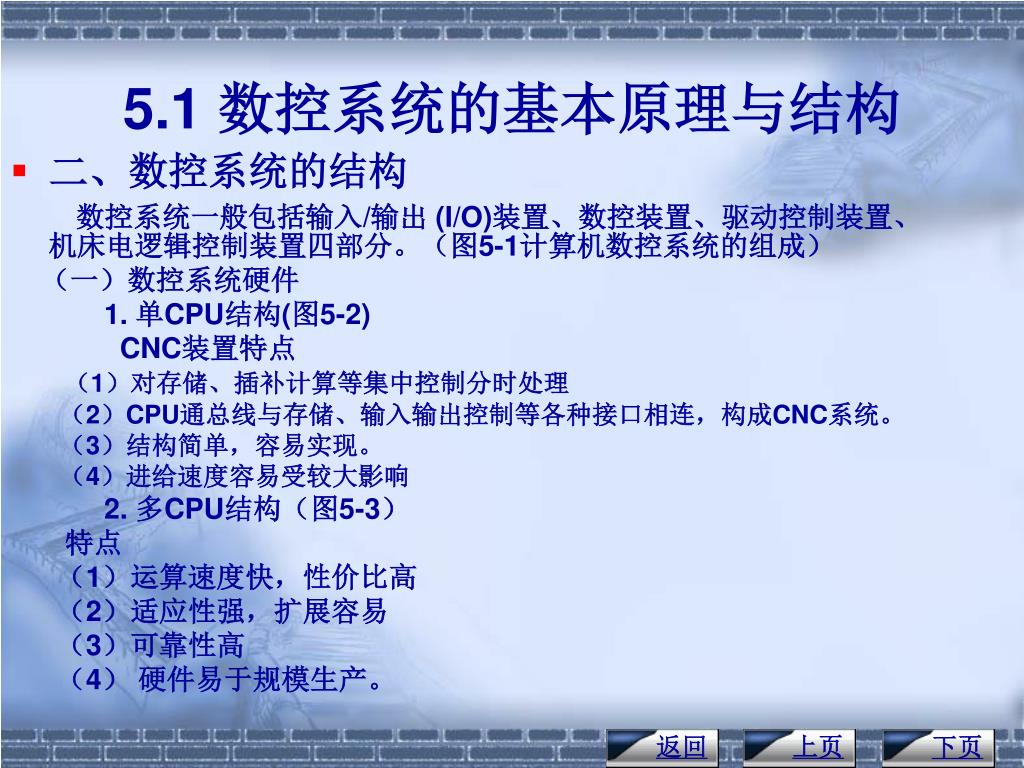 5.1 数控系统的基本原理与结构

二、数控系统的结构

数控系统一般包括输入/输出 (I/O)装置、数控装置、驱动控制装置、机床电逻辑控制装置四部分。（图5-1计算机数控系统的组成）

（一）数控系统硬件

1. 单CPU结构(图5-2)

CNC装置特点

（1）对存储、插补计算等集中控制分时处理

（2）CPU通总线与存储、输入输出控制等各种接口相连，构成CNC系统。

（3）结构简单，容易实现。

（4）进给速度容易受较大影响

2. 多CPU结构（图5-3）

特点

（1）运算速度快，性价比高

（2）适应性强，扩展容易

（3）可靠性高

（4） 硬件易于规模生产。

返回 上页 下页